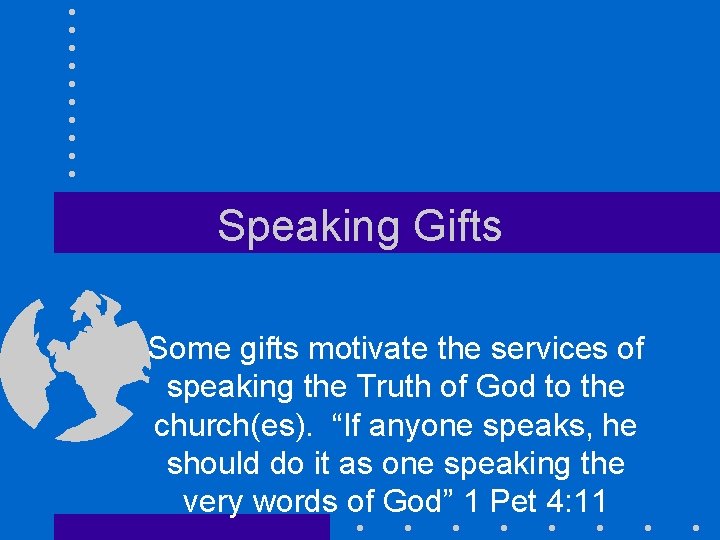 Speaking Gifts

Some gifts motivate the services of speaking the Truth of God to the church(es). “If anyone speaks, he should do it as one speaking the very words of God” 1 Pet 4:11